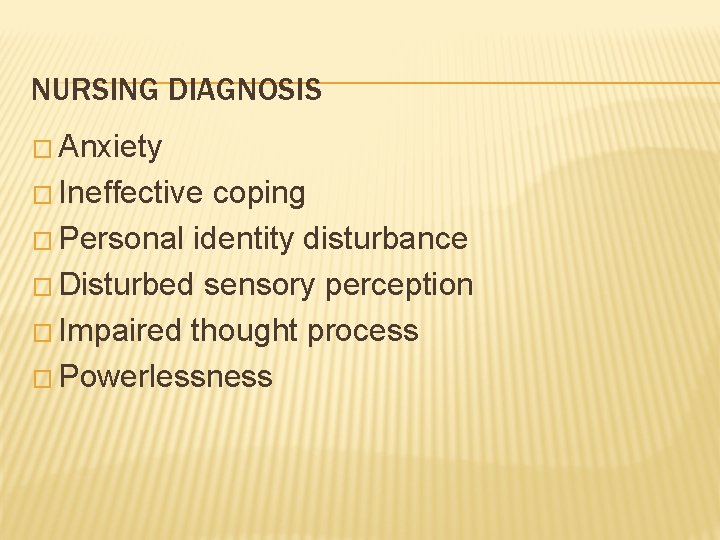 NURSING DIAGNOSIS

□ Anxiety
□ Ineffective coping
□ Personal identity disturbance
□ Disturbed sensory perception
□ Impaired thought process
□ Powerlessness